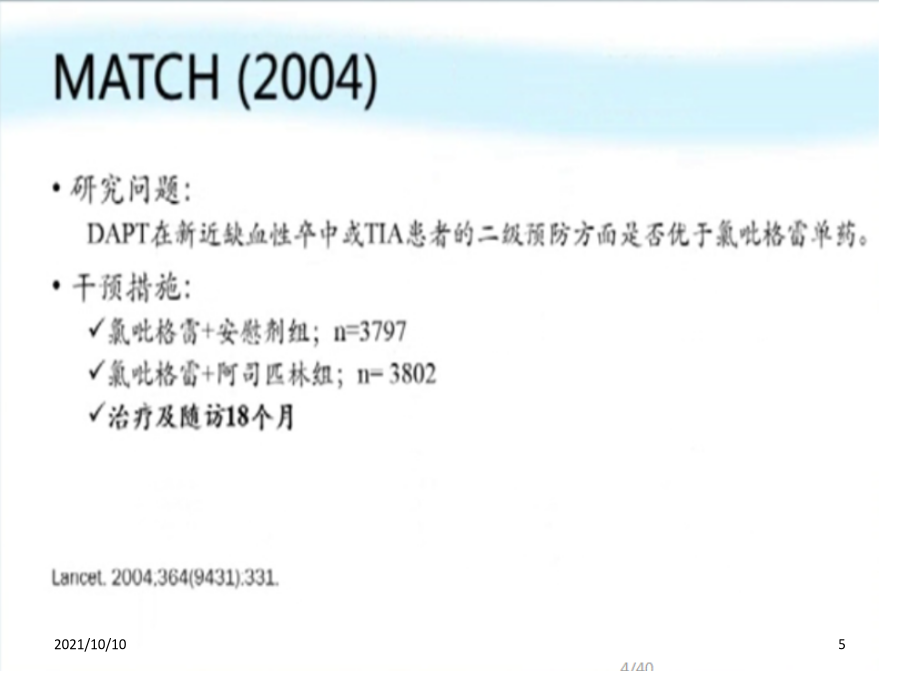 MATCH (2004)

• 研究问题:
DAPT在新近缺血性卒中或TIA患者的二级预防方面是否优于氯吡格雷单药。

• 干预措施:
✓氯吡格雷+安慰剂组; n=3797
✓氯吡格雷+阿司匹林组; n= 3802
✓治疗及随访18个月

Lancet. 2004;364(9431):331.

2021/10/10

5

4/40